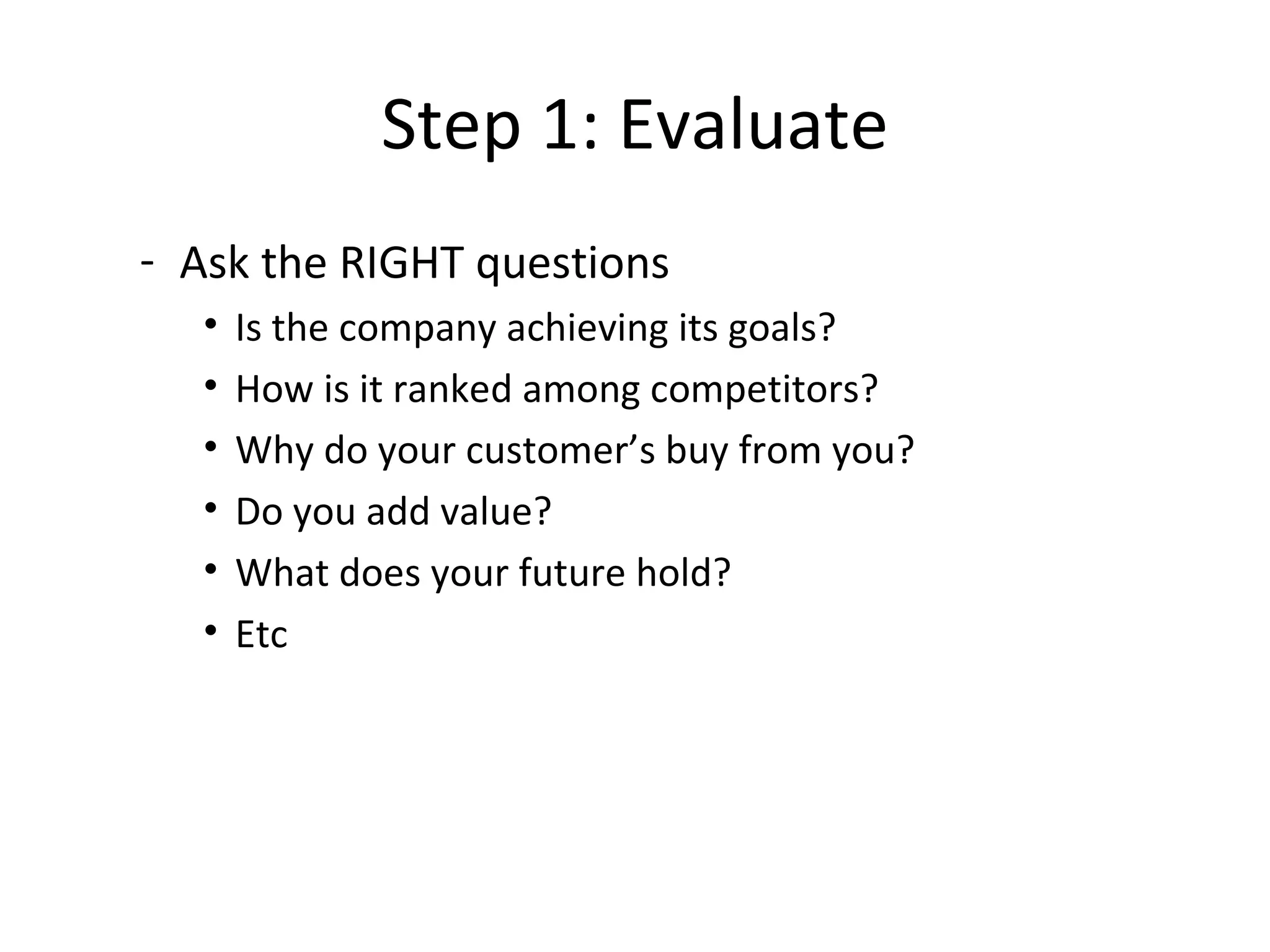 Step 1: Evaluate

- Ask the RIGHT questions
  • Is the company achieving its goals?
  • How is it ranked among competitors?
  • Why do your customer’s buy from you?
  • Do you add value?
  • What does your future hold?
  • Etc